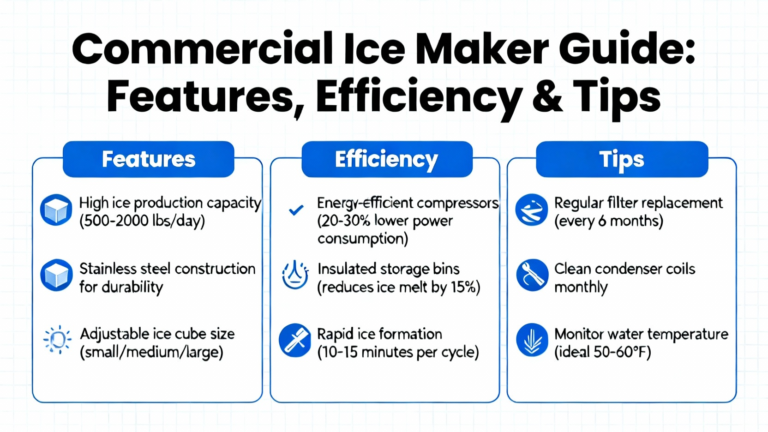 Commercial Ice Maker Guide: Features, Efficiency & Tips

Features

High ice production capacity (500-2000 lbs/day)

Stainless steel construction for durability

Adjustable ice cube size (small/medium/large)

Efficiency

Energy-efficient compressors (20-30% lower power consumption)

Insulated storage bins (reduces ice melt by 15%)

Rapid ice formation (10-15 minutes per cycle)

Tips

Regular filter replacement (every 6 months)

Clean condenser coils monthly

Monitor water temperature (ideal 50-60°F)